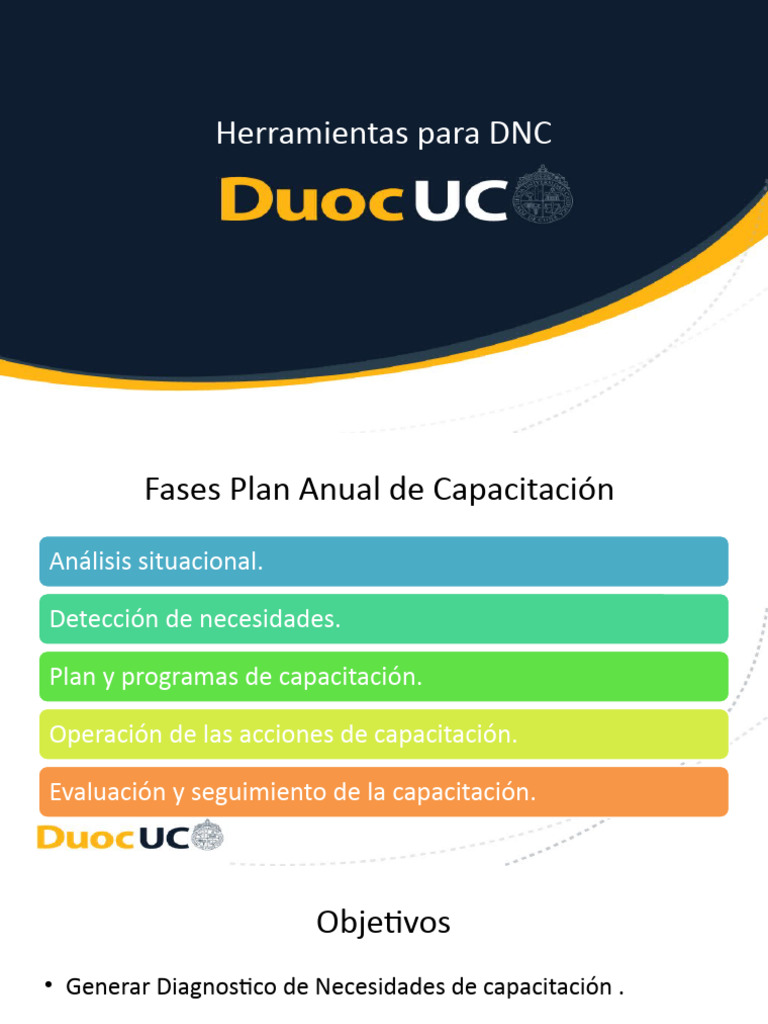 Herramientas para DNC

DuocUC

Fases Plan Anual de Capacitación

Análisis situacional.

Detección de necesidades.

Plan y programas de capacitación.

Operación de las acciones de capacitación.

Evaluación y seguimiento de la capacitación.

DuocUC

Objetivos

• Generar Diagnostico de Necesidades de capacitación .